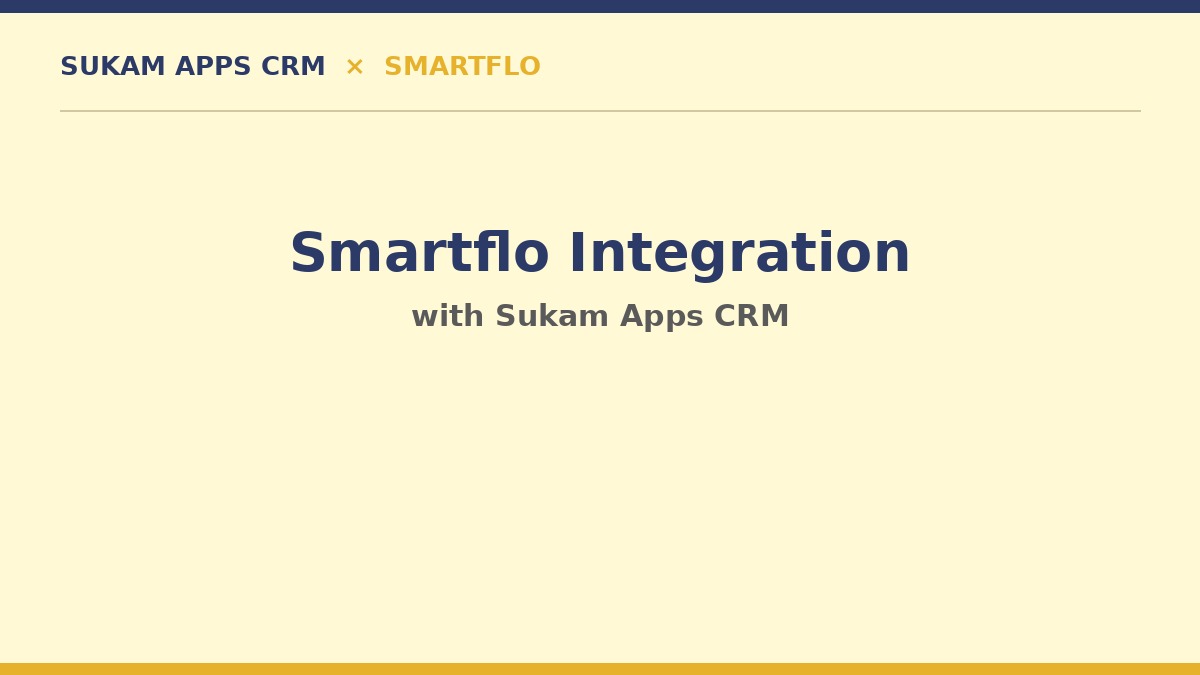 SUKAM APPS CRM × SMARTFLO

Smartflo Integration

with Sukam Apps CRM